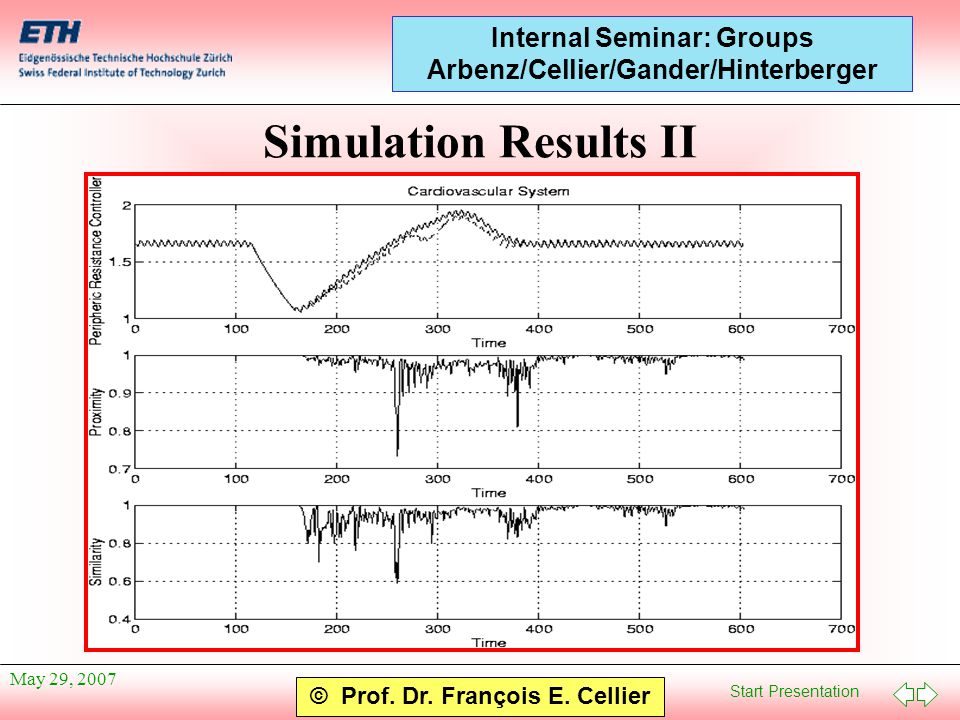 ETH
Eidgenössische Technische Hochschule Zürich
Swiss Federal Institute of Technology Zurich

Internal Seminar: Groups
Arbenz/Cellier/Gander/Hinterberger

Simulation Results II

Cardiovascular System

Peripheric Resistance Controller
2
1.5
1
0 100 200 300 400 500 600 700
Time

Proximity
1
0.9
0.8
0.7
0 100 200 300 400 500 600 700
Time

Similarity
1
0.8
0.6
0.4
0 100 200 300 400 500 600 700
Time

May 29, 2007

© Prof. Dr. François E. Cellier

Start Presentation